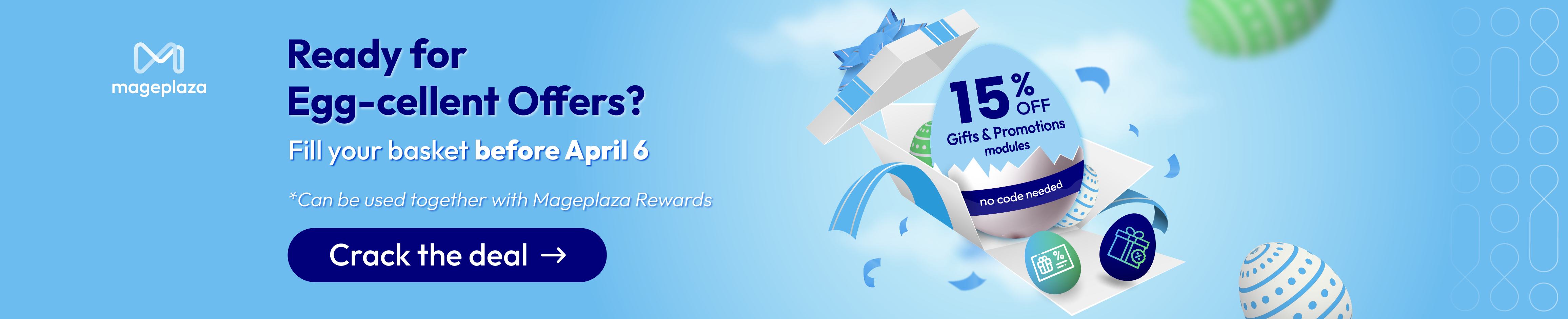 mageplaza

Ready for Egg-cellent Offers?

Fill your basket before April 6

*Can be used together with Mageplaza Rewards

Crack the deal →

15% OFF

Gifts & Promotions modules

no code needed